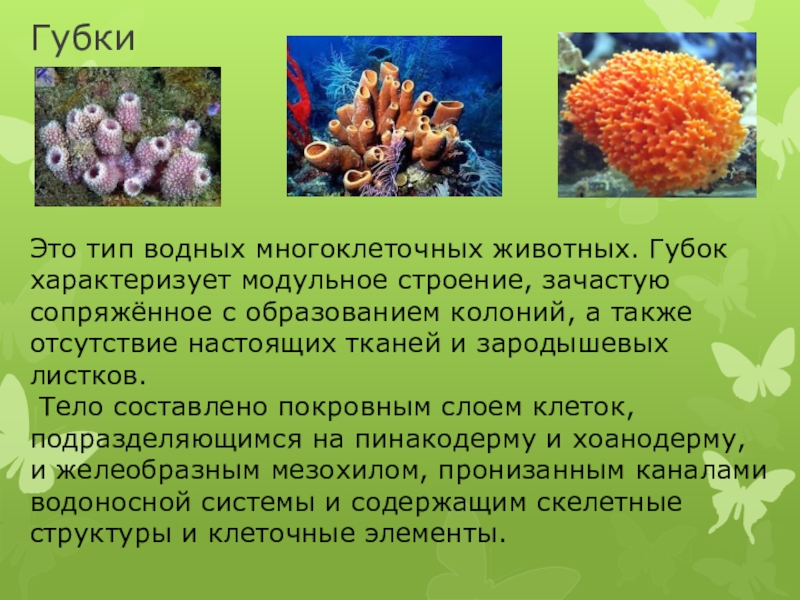 Губки

Это тип водных многоклеточных животных. Губок характеризует модульное строение, зачастую сопряжённое с образованием колоний, а также отсутствие настоящих тканей и зародышевых листков.

Тело составлено покровным слоем клеток, подразделяющимся на пинакодерму и хоанодерму, и желеобразным мезохилом, пронизанным каналами водоносной системы и содержащим скелетные структуры и клеточные элементы.